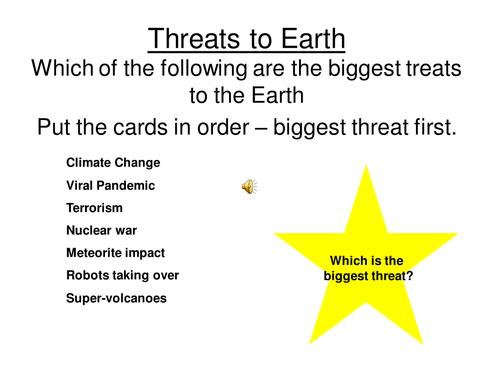 Threats to Earth

Which of the following are the biggest treats to the Earth

Put the cards in order – biggest threat first.

Climate Change

Viral Pandemic

Terrorism

Nuclear war

Meteorite impact

Robots taking over

Super-volcanoes

Which is the biggest threat?